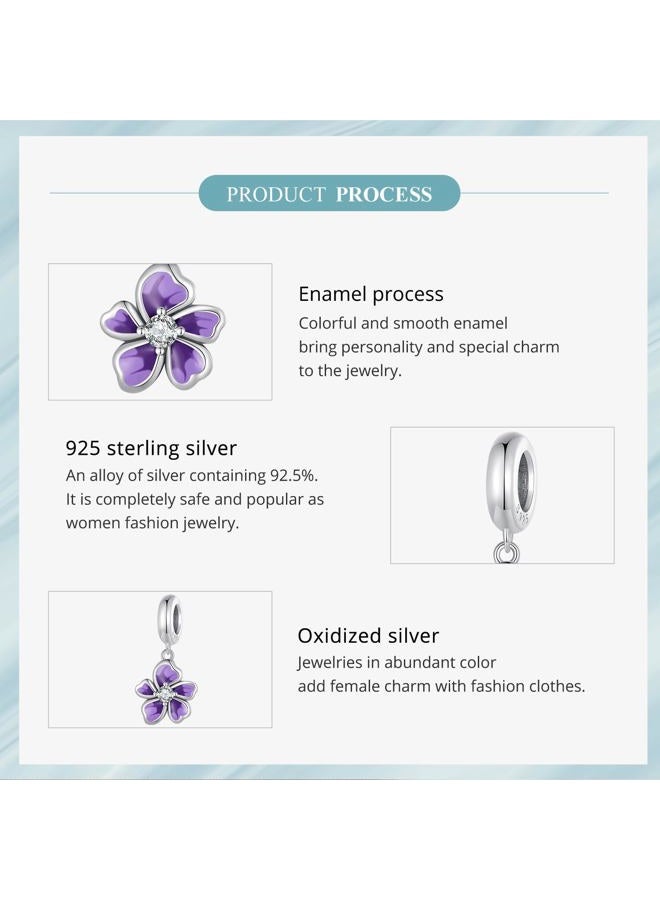 PRODUCT PROCESS

Enamel process
Colorful and smooth enamel bring personality and special charm to the jewelry.

925 sterling silver
An alloy of silver containing 92.5%. It is completely safe and popular as women fashion jewelry.

Oxidized silver
Jewelries in abundant color add female charm with fashion clothes.